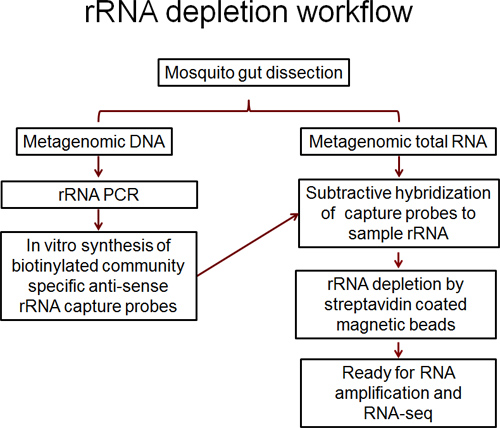 rRNA depletion workflow

Mosquito gut dissection

Metagenomic DNA

rRNA PCR

In vitro synthesis of biotinylated community specific anti-sense rRNA capture probes

Metagenomic total RNA

Subtractive hybridization of capture probes to sample rRNA

rRNA depletion by streptavidin coated magnetic beads

Ready for RNA amplification and RNA-seq